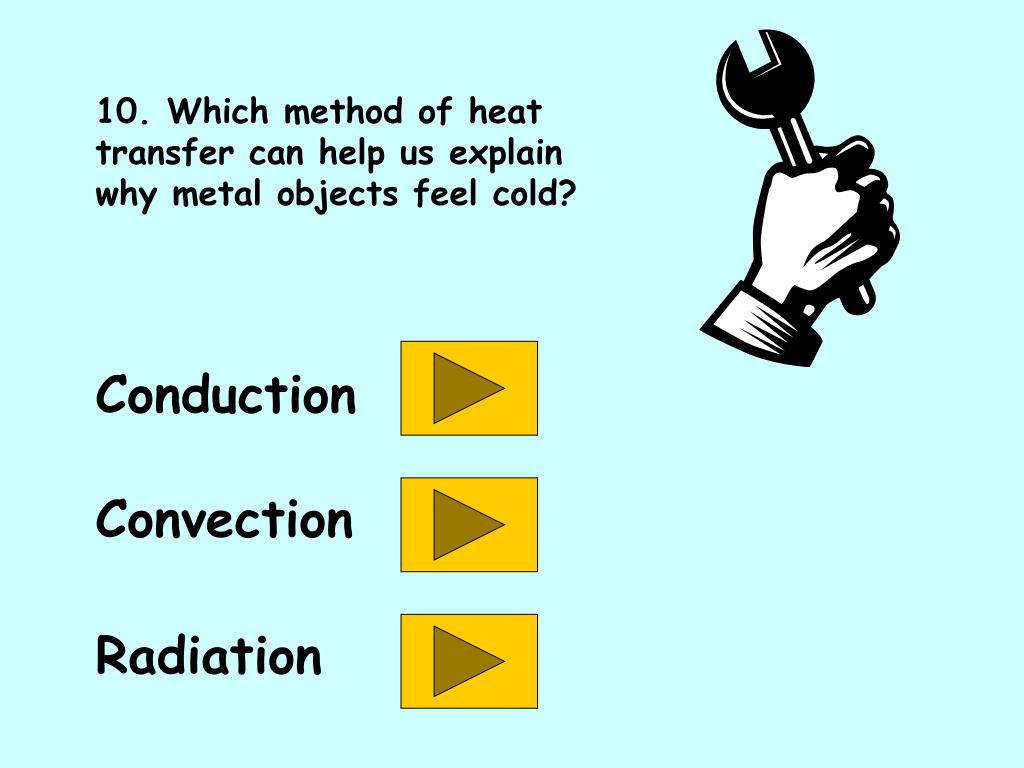 10. Which method of heat transfer can help us explain why metal objects feel cold?

Conduction

Convection

Radiation